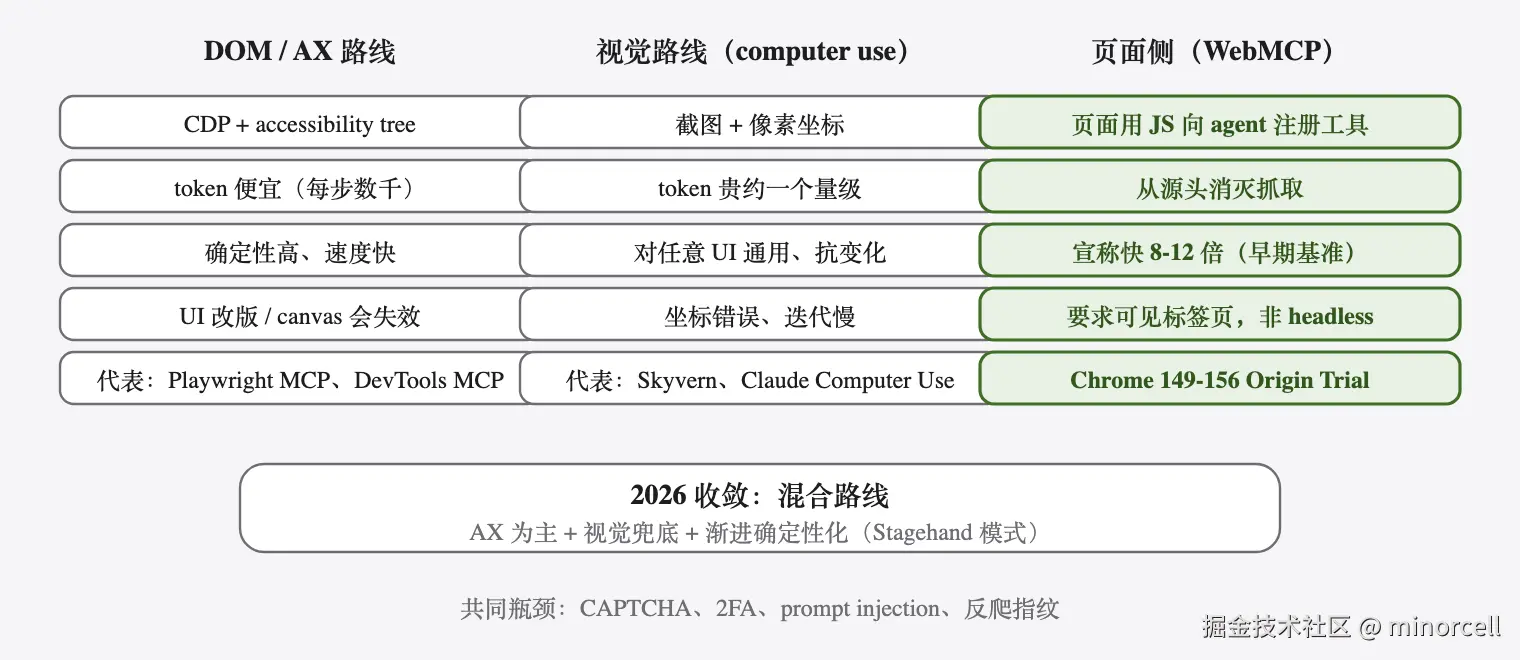 | DOM / AX 路线 | 视觉路线（computer use） | 页面侧（WebMCP） |
|---|---|---|
| CDP + accessibility tree | 截图 + 像素坐标 | 页面用 JS 向 agent 注册工具 |
| token 便宜（每步数千） | token 贵约一个量级 | 从源头消灭抓取 |
| 确定性高、速度快 | 对任意 UI 通用、抗变化 | 宣称快 8-12 倍（早期基准） |
| UI 改版 / canvas 会失效 | 坐标错误、迭代慢 | 要求可见标签页，非 headless |
| 代表：Playwright MCP、DevTools MCP | 代表：Skyvern、Claude Computer Use | Chrome 149-156 Origin Trial |

2026 收敛：混合路线
AX 为主 + 视觉兜底 + 渐进确定性化（Stagehand 模式）

共同瓶颈：CAPTCHA、2FA、prompt injection、反爬指纹

掘金技术社区 @ minorcell